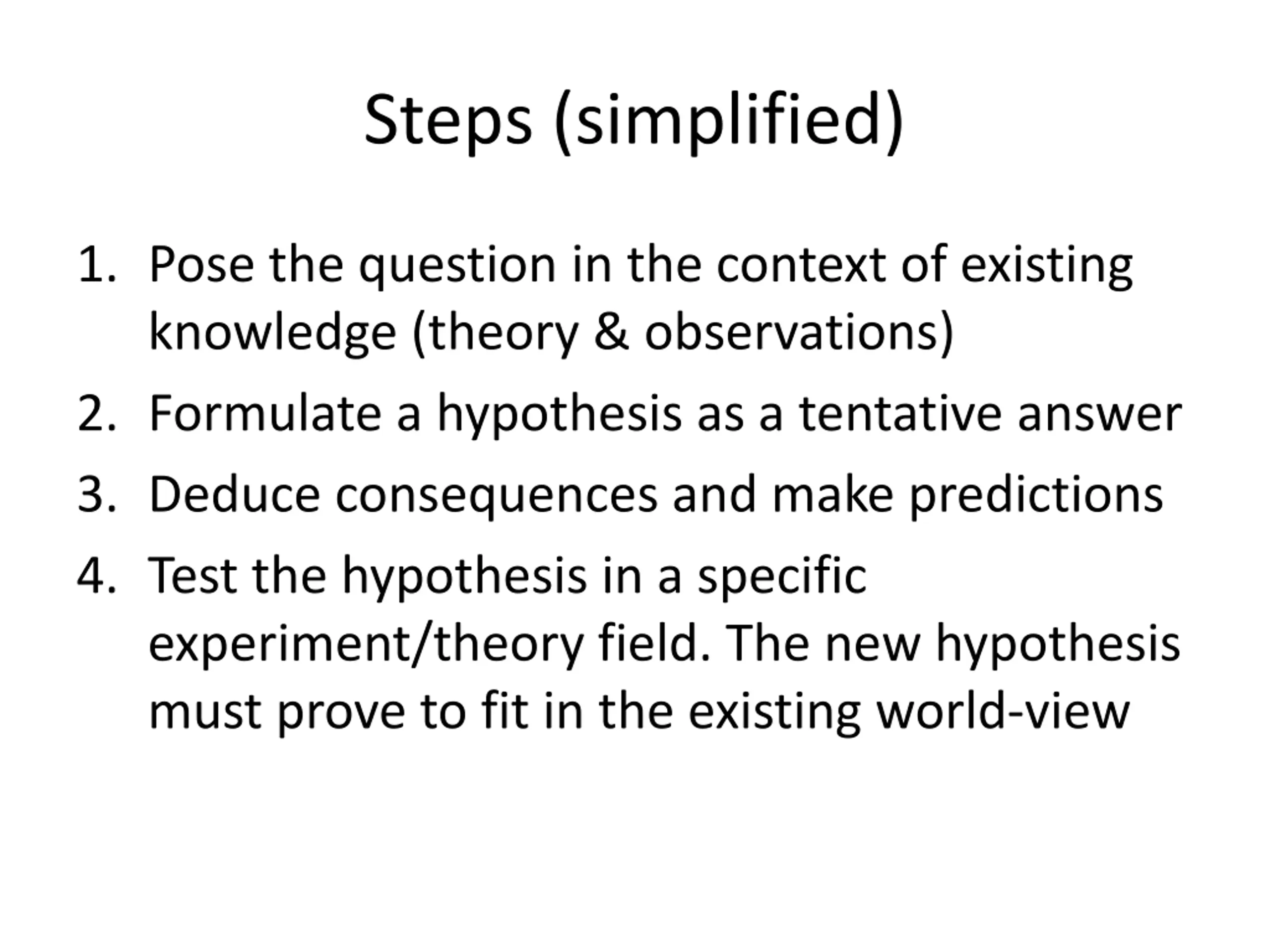 Steps (simplified)

1. Pose the question in the context of existing knowledge (theory & observations)
2. Formulate a hypothesis as a tentative answer
3. Deduce consequences and make predictions
4. Test the hypothesis in a specific experiment/theory field. The new hypothesis must prove to fit in the existing world-view